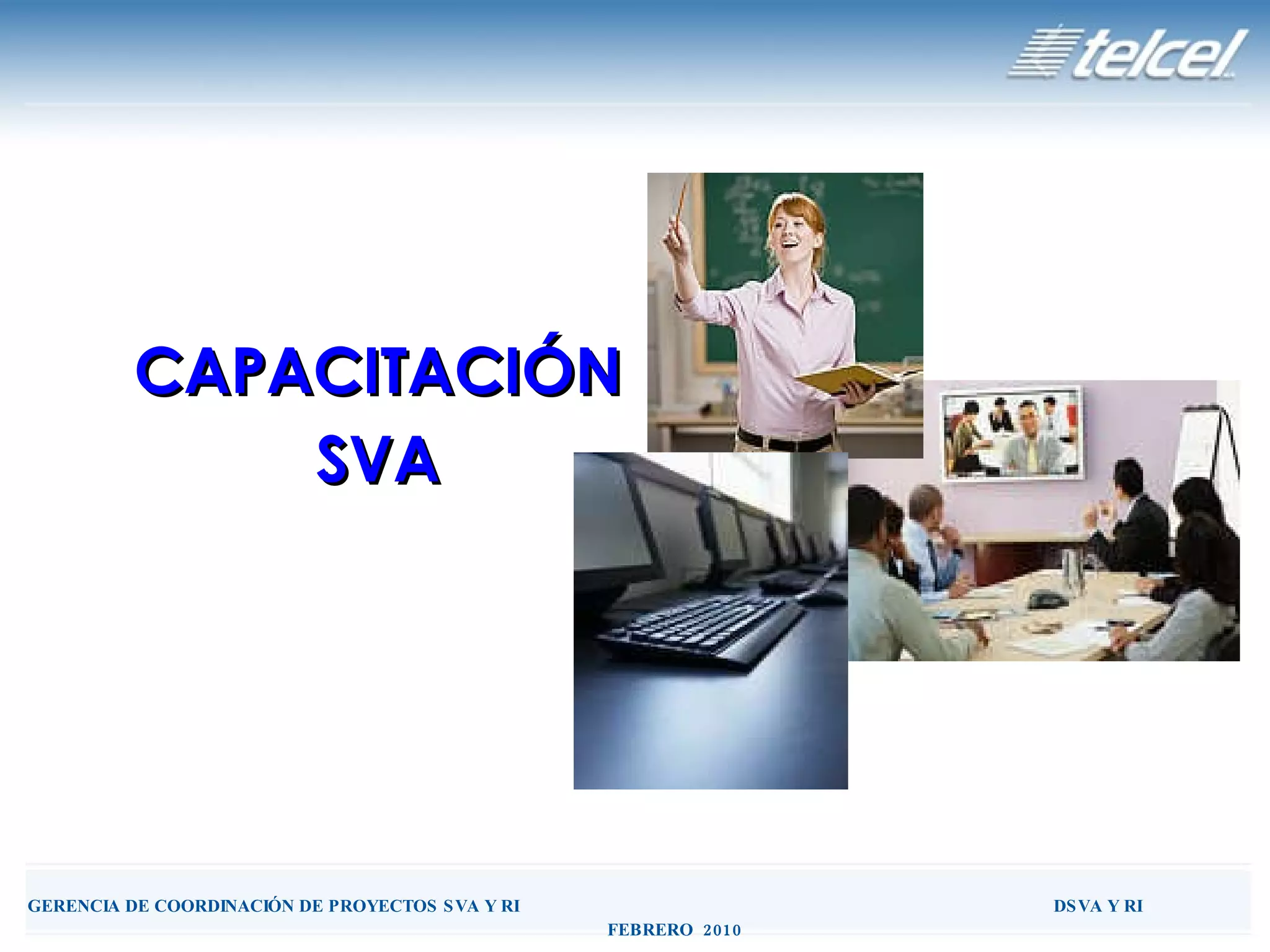 telcel

CAPACITACIÓN
SVA

GERENCIA DE COORDINACIÓN DE PROYECTOS SVA Y RI

DSVA Y RI

FEBRERO 2010